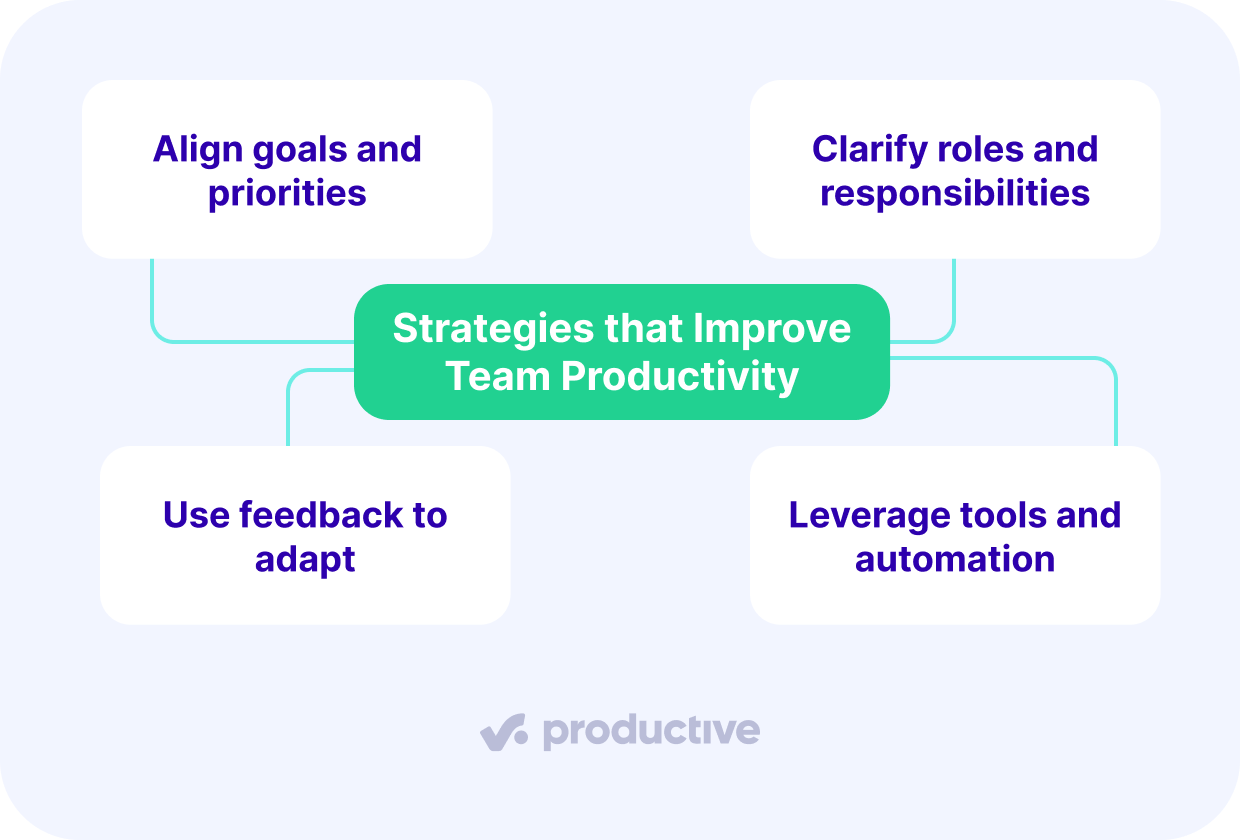 Align goals and priorities

Clarify roles and responsibilities

Strategies that Improve Team Productivity

Use feedback to adapt

Leverage tools and automation

productive